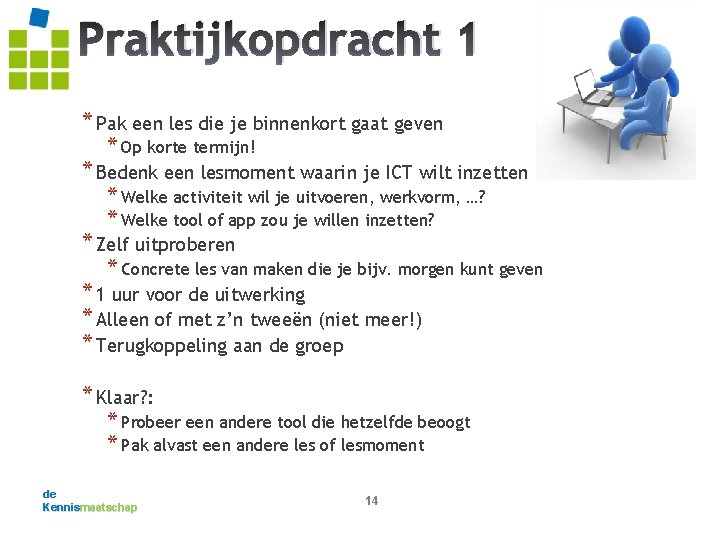 Praktijkopdracht 1

* Pak een les die je binnenkort gaat geven
  * Op korte termijn!
* Bedenk een lesmoment waarin je ICT wilt inzetten
  * Welke activiteit wil je uitvoeren, werkvorm, …?
  * Welke tool of app zou je willen inzetten?
* Zelf uitproberen
  * Concrete les van maken die je bijv. morgen kunt geven
* 1 uur voor de uitwerking
* Alleen of met z'n tweeën (niet meer!)
* Terugkoppeling aan de groep

* Klaar?:
  * Probeer een andere tool die hetzelfde beoogt
  * Pak alvast een andere les of lesmoment

de Kennismaatschap

14